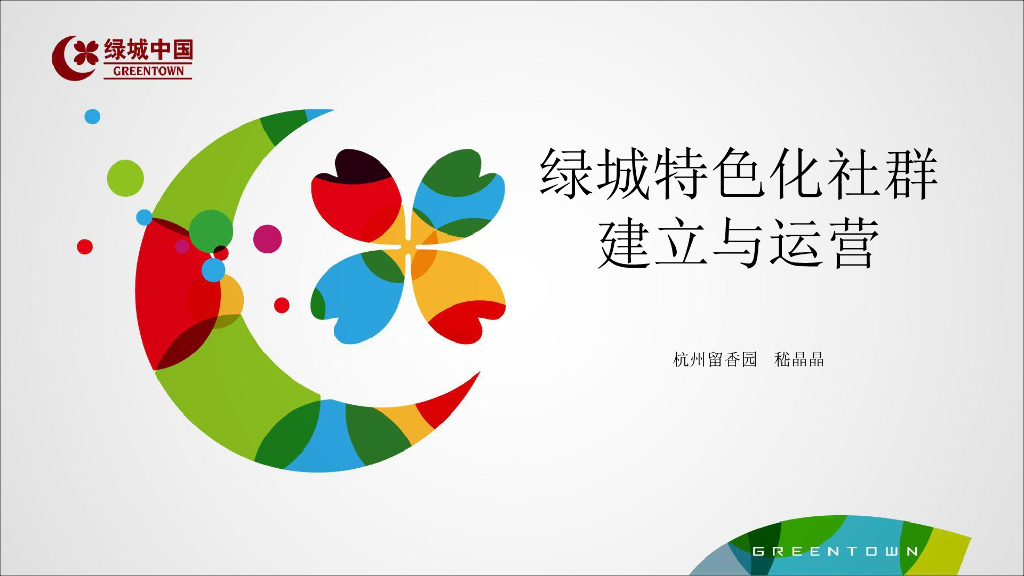 绿城中国
GREENTOWN

绿城特色化社群建立与运营

杭州留香园　嵇晶晶

GREENTOWN